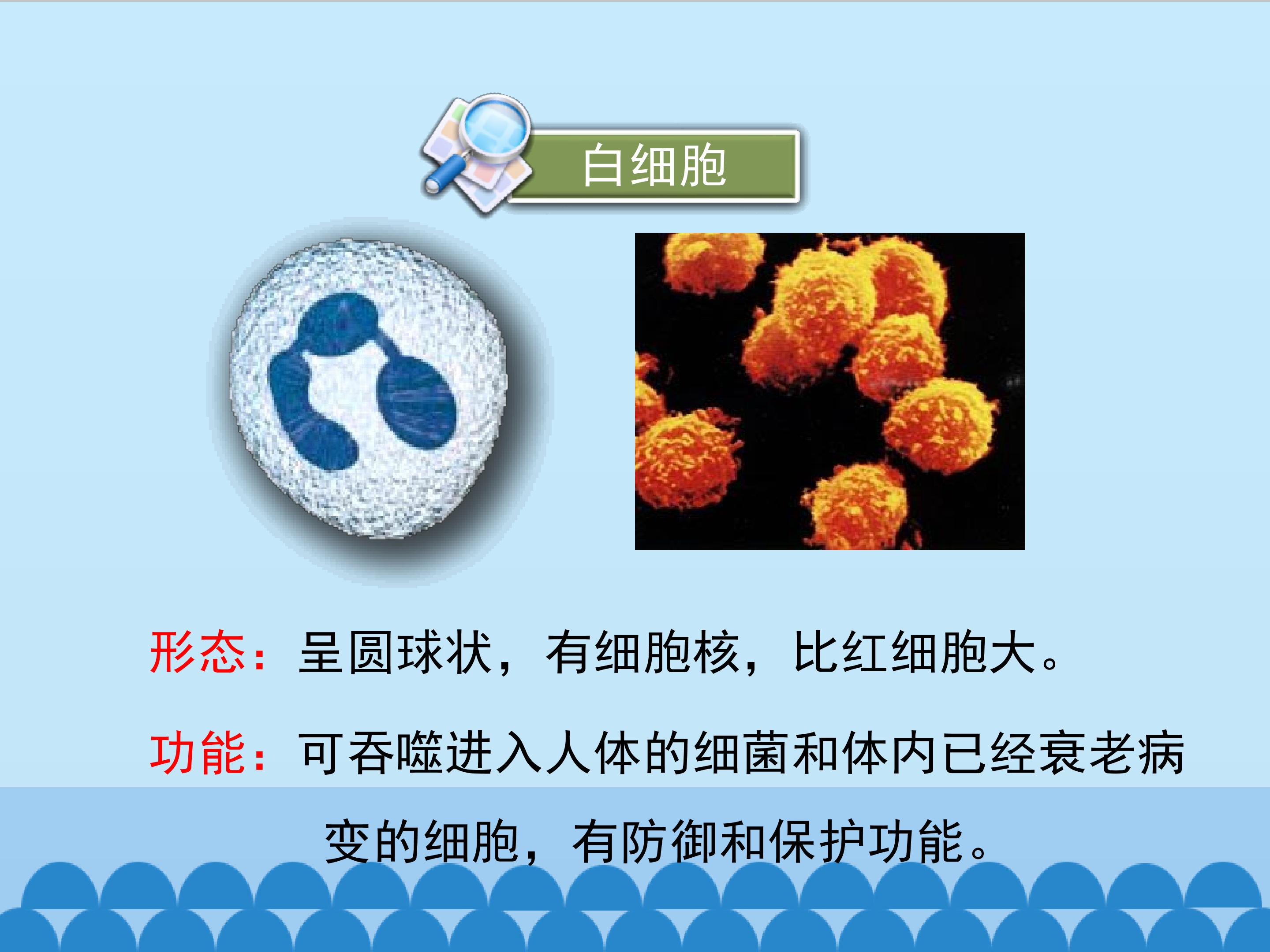 白细胞

形态：呈圆球状，有细胞核，比红细胞大。

功能：可吞噬进入人体的细菌和体内已经衰老病变的细胞，有防御和保护功能。